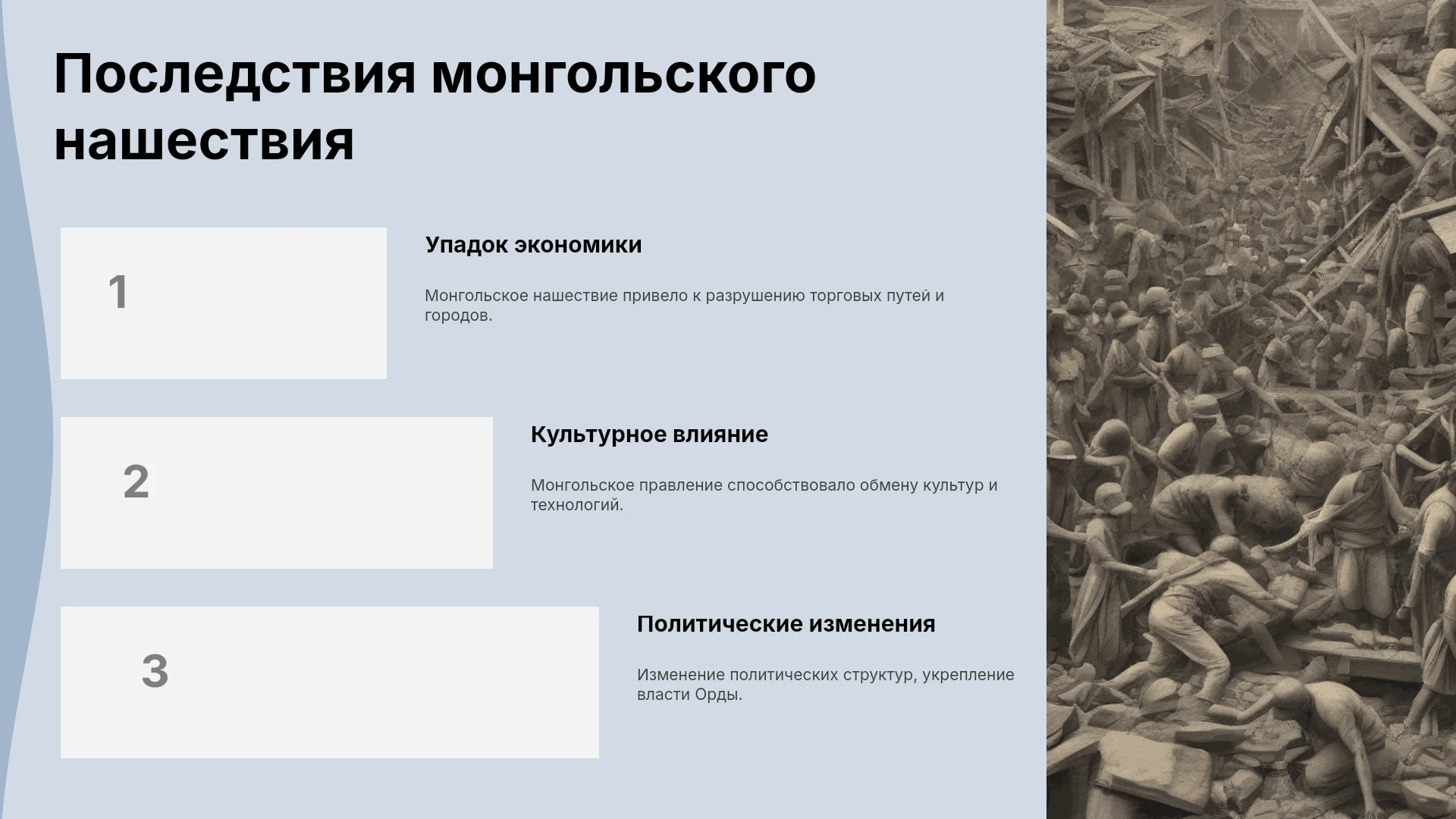 Последствия монгольского нашествия

1

Упадок экономики

Монгольское нашествие привело к разрушению торговых путей и городов.

2

Культурное влияние

Монгольское правление способствовало обмену культур и технологий.

3

Политические изменения

Изменение политических структур, укрепление власти Орды.